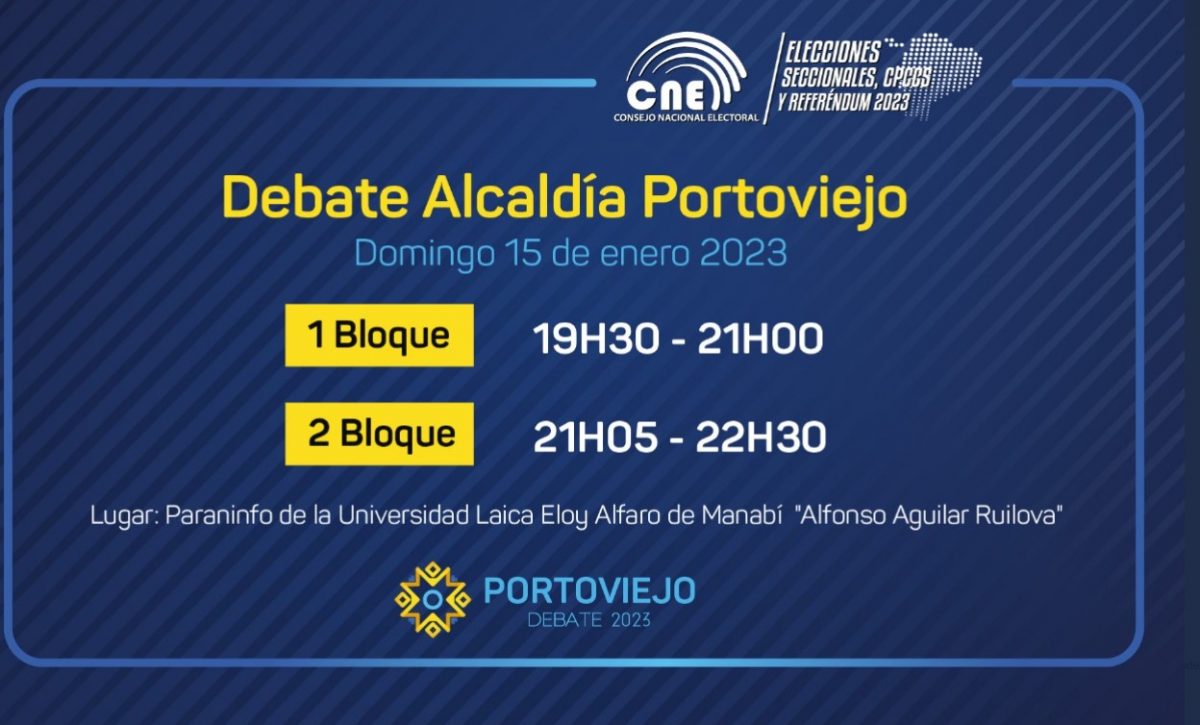 CNE
CONSEJO NACIONAL ELECTORAL
ELECCIONES SECCIONALES, CPCCS Y REFERÉNDUM 2023

Debate Alcaldía Portoviejo
Domingo 15 de enero 2023

1 Bloque 19H30 - 21H00

2 Bloque 21H05 - 22H30

Lugar: Paraninfo de la Universidad Laica Eloy Alfaro de Manabí "Alfonso Aguilar Ruilova"

PORTOVIEJO
DEBATE 2023